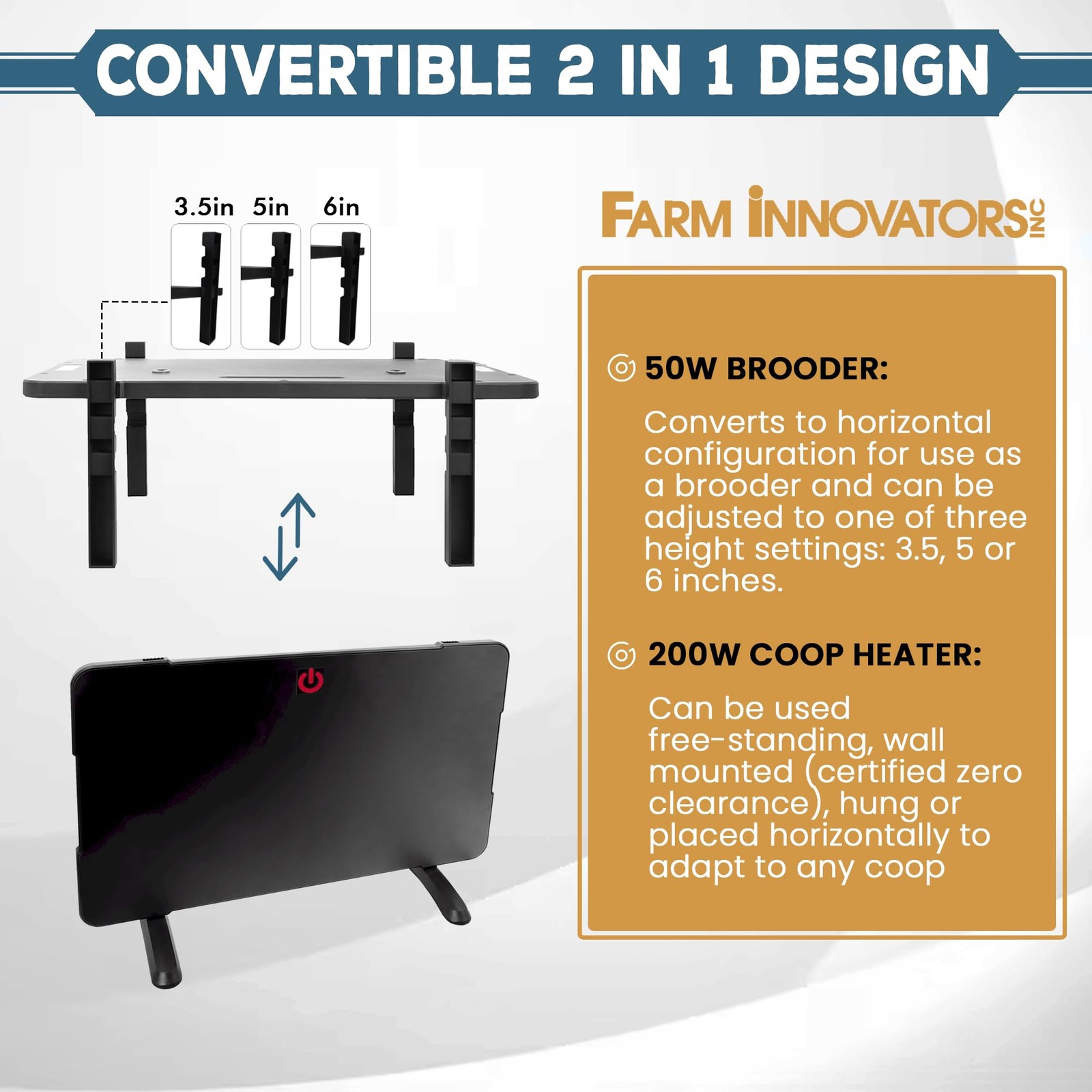 CONVERTIBLE 2 IN 1 DESIGN

3.5in 5in 6in

FARM INNOVATORS INC

50W BROODER:

Converts to horizontal configuration for use as a brooder and can be adjusted to one of three height settings: 3.5, 5 or 6 inches.

200W COOP HEATER:

Can be used free-standing, wall mounted (certified zero clearance), hung or placed horizontally to adapt to any coop